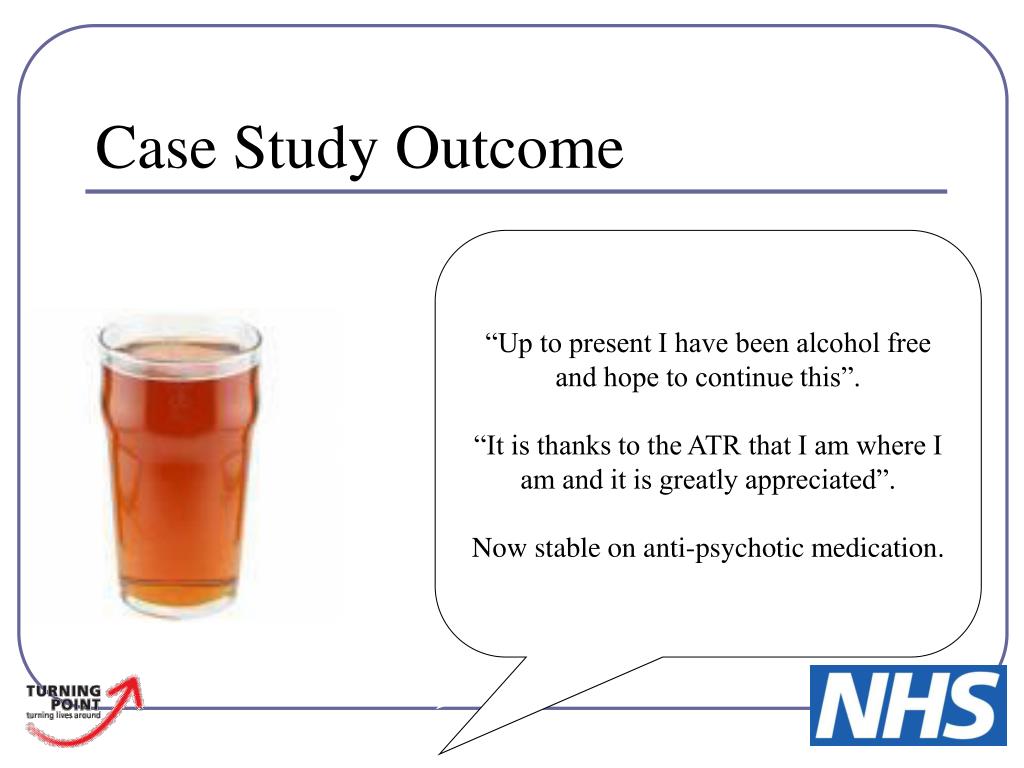 Case Study Outcome

“Up to present I have been alcohol free and hope to continue this”.

“It is thanks to the ATR that I am where I am and it is greatly appreciated”.

Now stable on anti-psychotic medication.

TURNING POINT
turning lives around

NHS